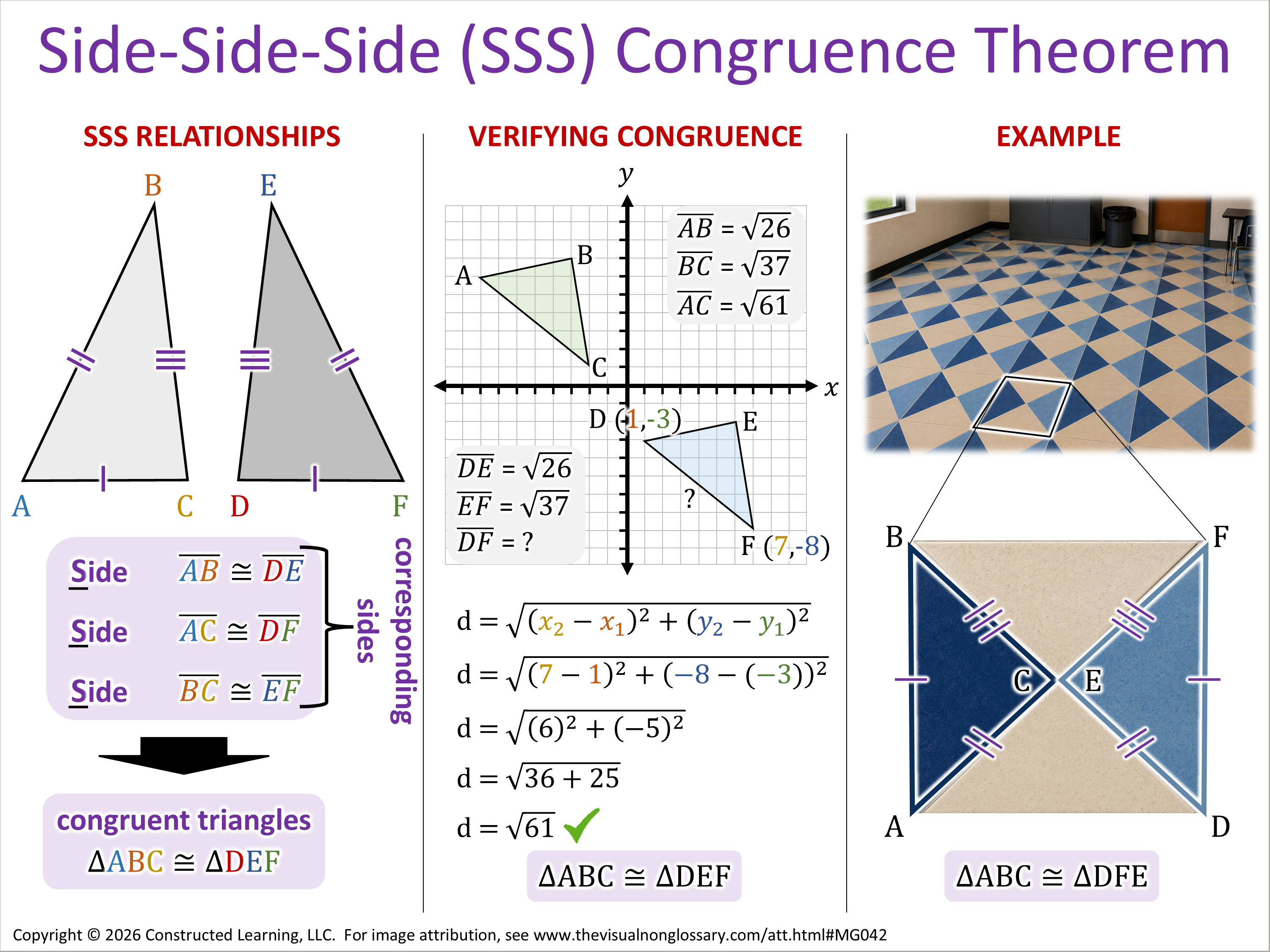 Side-Side-Side (SSS) Congruence Theorem

SSS RELATIONSHIPS

B E

A C D F

Side $\overline{AB} \cong \overline{DE}$
Side $\overline{AC} \cong \overline{DF}$
Side $\overline{BC} \cong \overline{EF}$

corresponding sides

congruent triangles
$\Delta ABC \cong \Delta DEF$

VERIFYING CONGRUENCE

$y$

$x$

A B C

$\overline{AB} = \sqrt{26}$
$\overline{BC} = \sqrt{37}$
$\overline{AC} = \sqrt{61}$

D (1,-3) E

?

F (7,-8)

$\overline{DE} = \sqrt{26}$
$\overline{EF} = \sqrt{37}$
$\overline{DF} = ?$

$d = \sqrt{(x_2 - x_1)^2 + (y_2 - y_1)^2}$
$d = \sqrt{(7 - 1)^2 + (-8 - (-3))^2}$
$d = \sqrt{(6)^2 + (-5)^2}$
$d = \sqrt{36 + 25}$
$d = \sqrt{61}$

$\Delta ABC \cong \Delta DEF$

EXAMPLE

B F

C E

A D

$\Delta ABC \cong \Delta DFE$

Copyright © 2026 Constructed Learning, LLC. For image attribution, see www.thevisualnonglossary.com/att.html#MG042